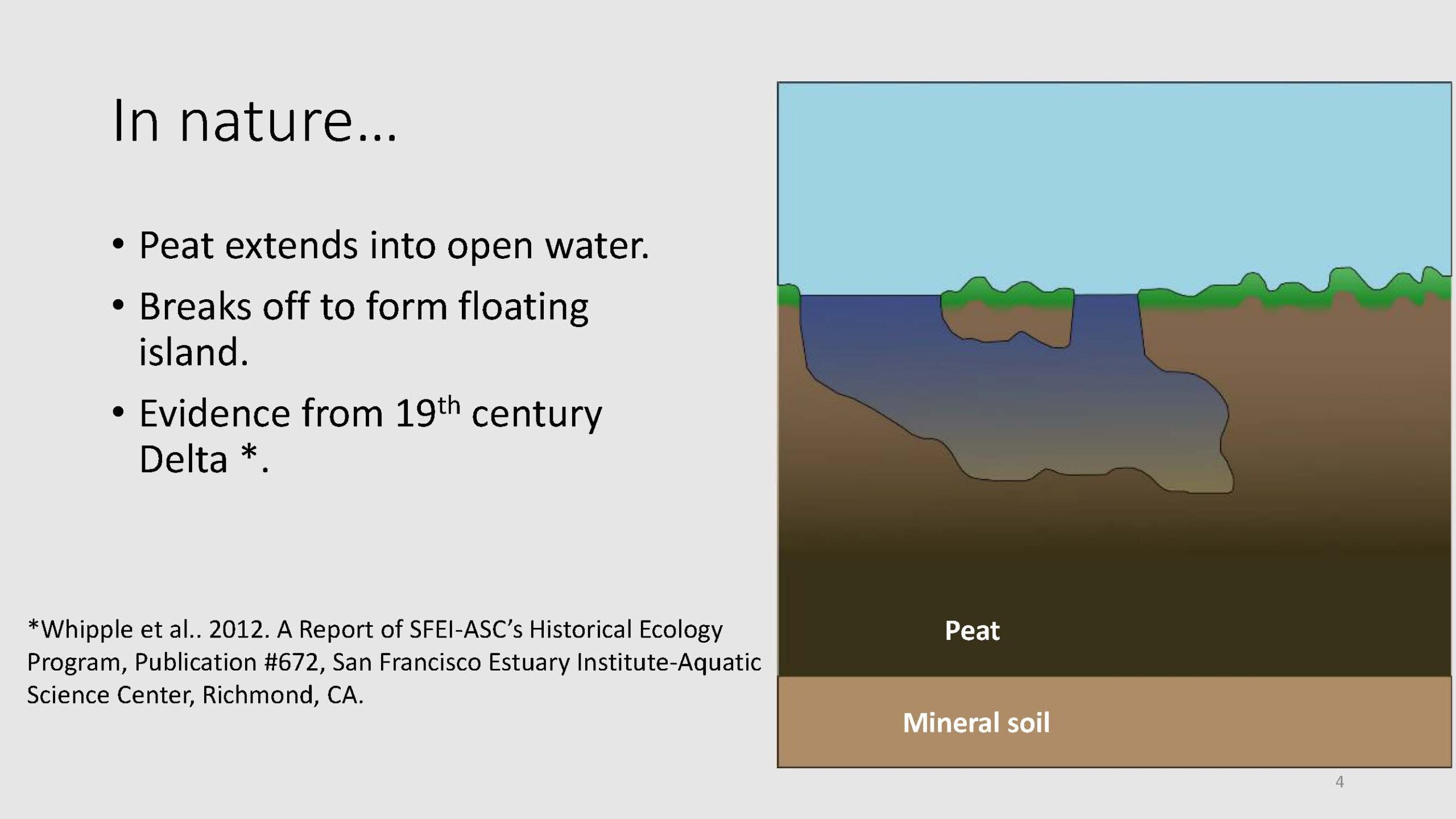 In nature…

• Peat extends into open water.
• Breaks off to form floating island.
• Evidence from 19$^{th}$ century Delta *.

*Whipple et al.. 2012. A Report of SFEI-ASC's Historical Ecology Program, Publication #672, San Francisco Estuary Institute-Aquatic Science Center, Richmond, CA.

Peat

Mineral soil

4